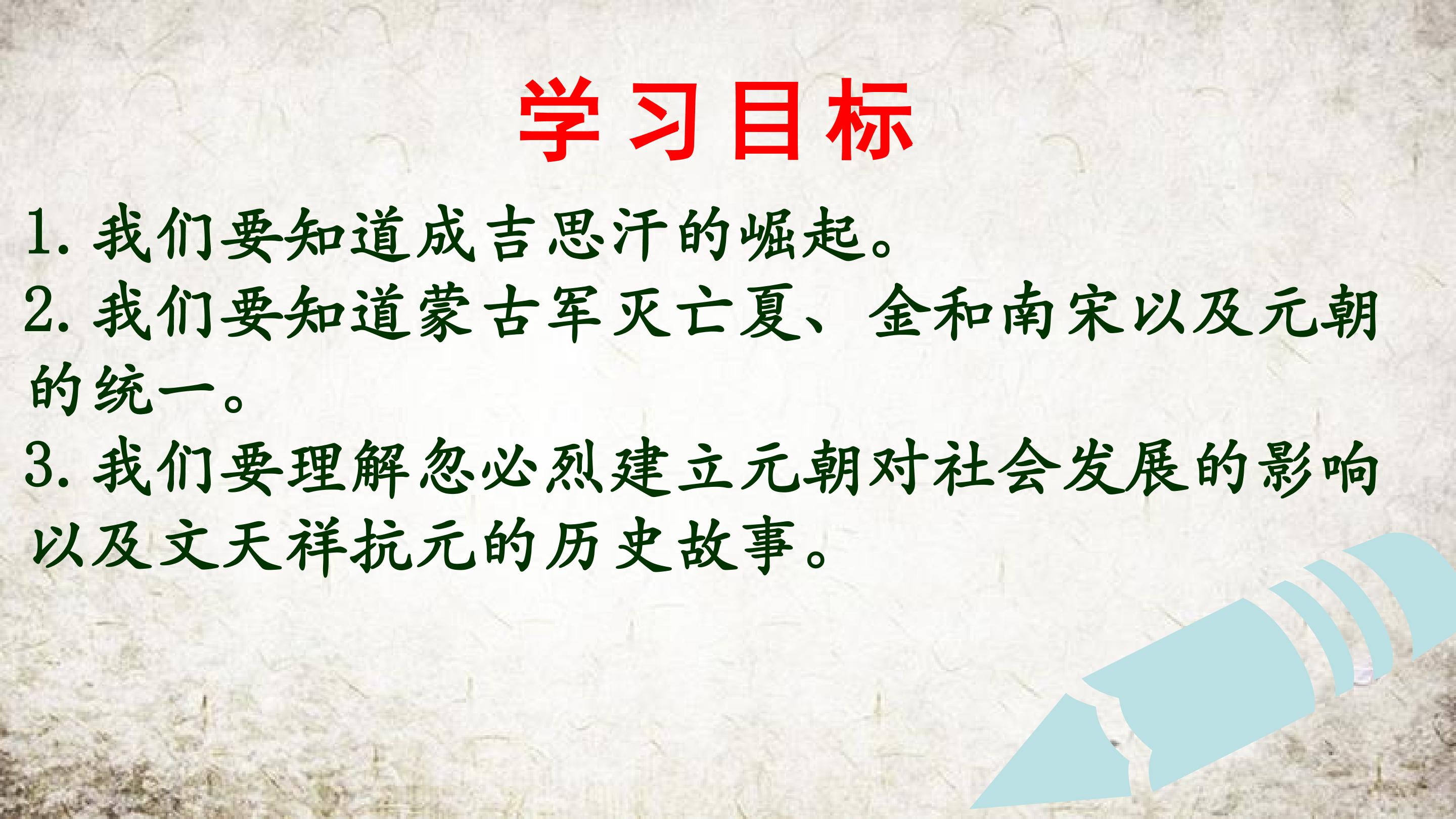 学习目标

1.我们要知道成吉思汗的崛起。

2.我们要知道蒙古军灭亡夏、金和南宋以及元朝的统一。

3.我们要理解忽必烈建立元朝对社会发展的影响以及文天祥抗元的历史故事。